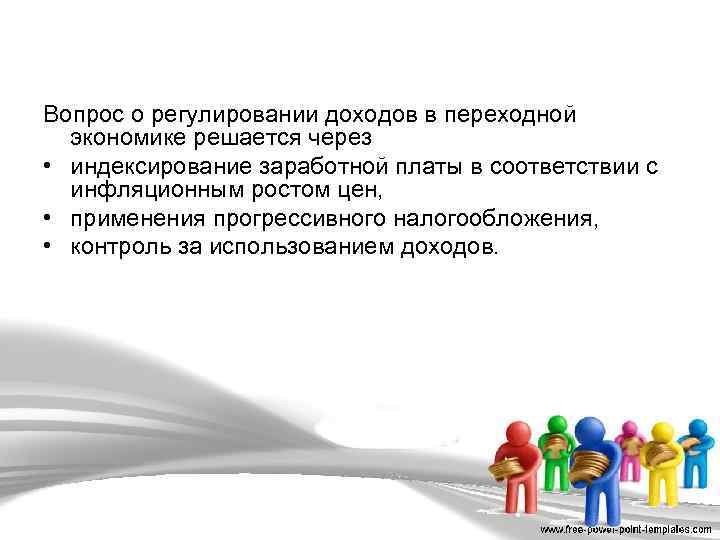 Вопрос о регулировании доходов в переходной экономике решается через

• индексирование заработной платы в соответствии с инфляционным ростом цен,
• применения прогрессивного налогообложения,
• контроль за использованием доходов.

www.free-power-point-templates.com